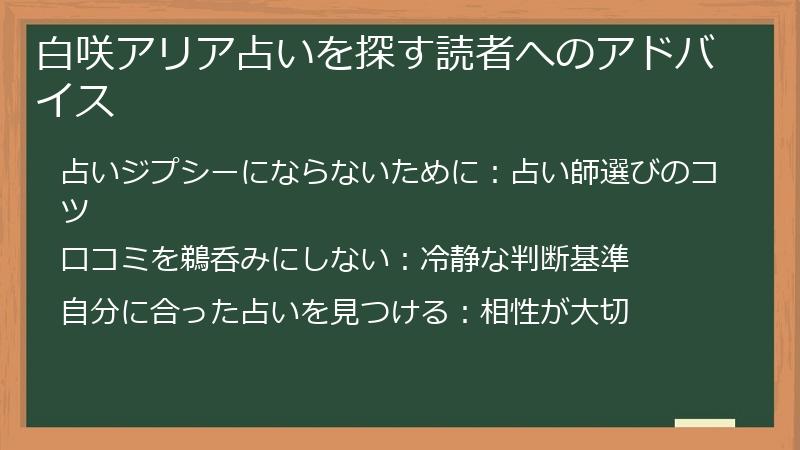 白咲アリア占いを探す読者へのアドバイス

占いジプシーにならないために：占い師選びのコツ

口コミを鵜呑みにしない：冷静な判断基準

自分に合った占いを見つける：相性が大切